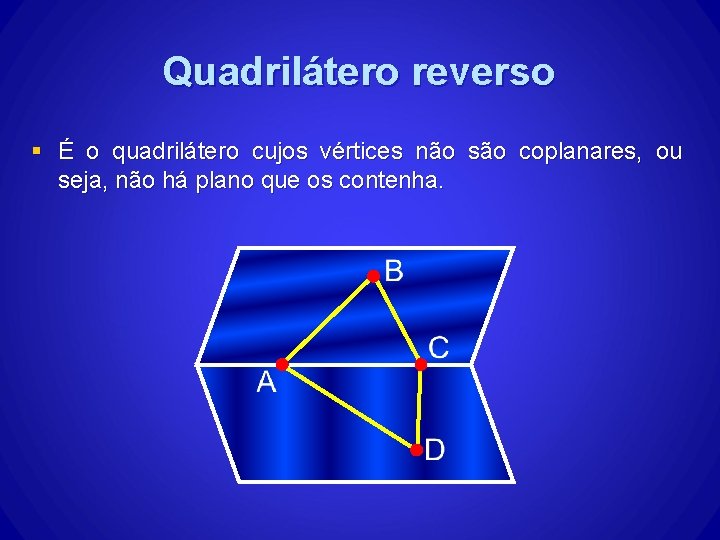 Quadrilátero reverso

• É o quadrilátero cujos vértices não são coplanares, ou seja, não há plano que os contenha.

B
C
A
D